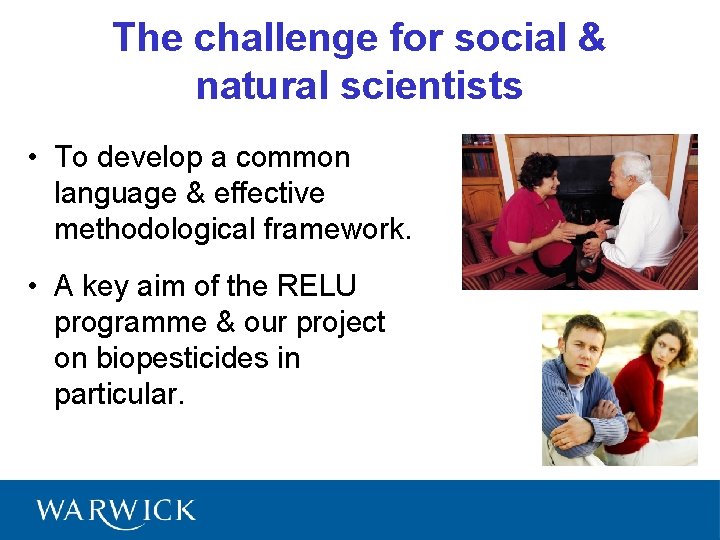 The challenge for social & natural scientists

• To develop a common language & effective methodological framework.

• A key aim of the RELU programme & our project on biopesticides in particular.

WARWICK